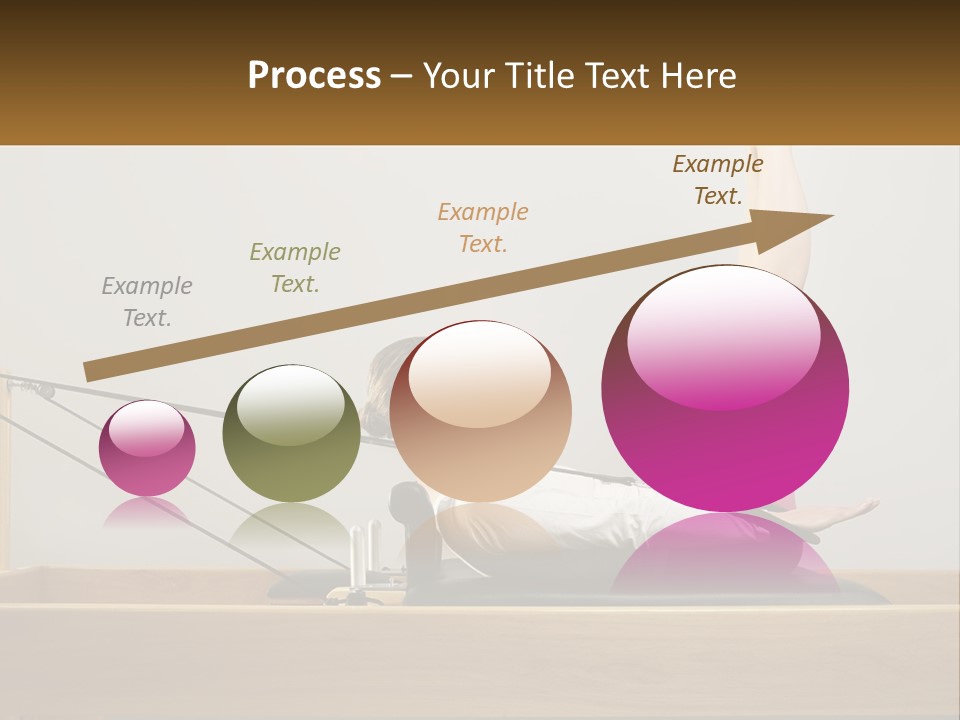 Process – Your Title Text Here

Example Text.

Example Text.

Example Text.

Example Text.